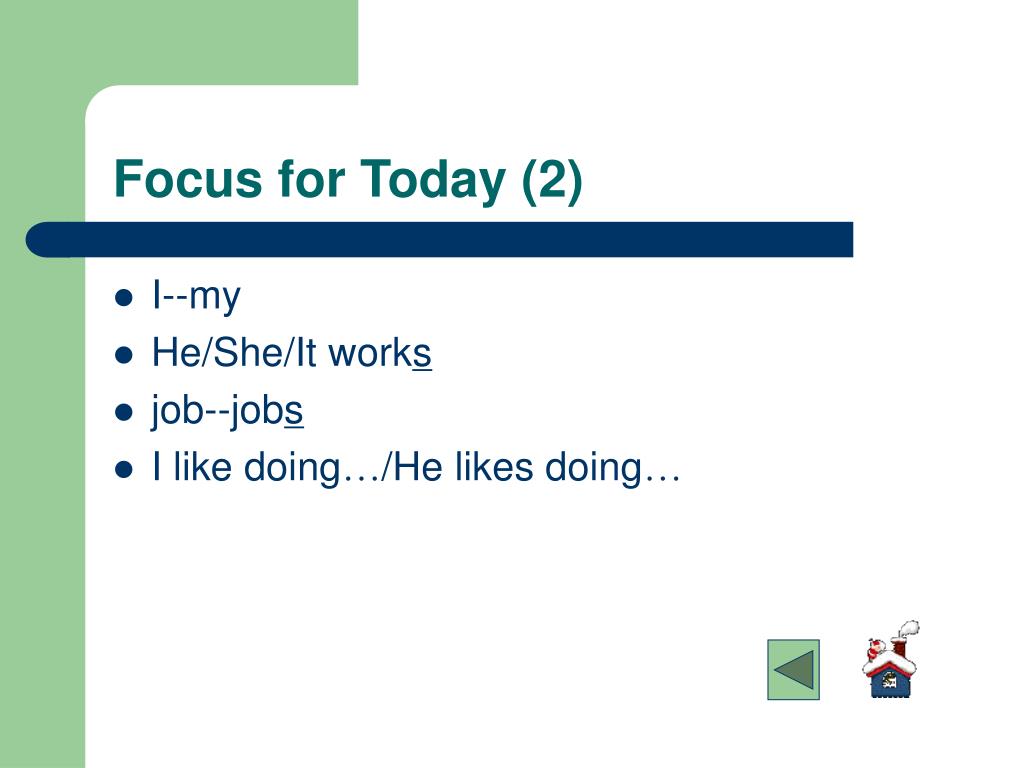 Focus for Today (2)

- I--my
- He/She/It works
- job--jobs
- I like doing…/He likes doing…